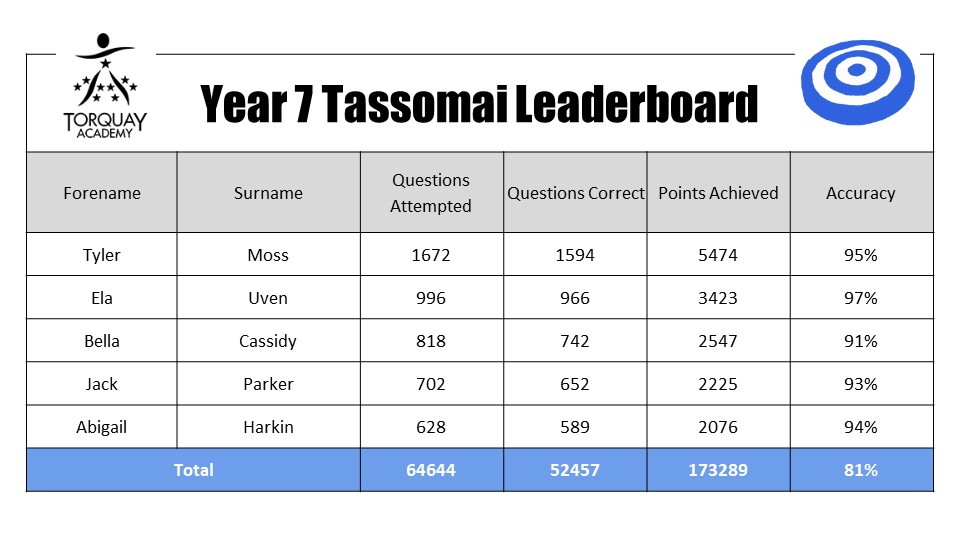 TORQUAY ACADEMY

Year 7 Tassomai Leaderboard

| Forename | Surname | Questions Attempted | Questions Correct | Points Achieved | Accuracy |
|---|---|---|---|---|---|
| Tyler | Moss | 1672 | 1594 | 5474 | 95% |
| Ela | Uven | 996 | 966 | 3423 | 97% |
| Bella | Cassidy | 818 | 742 | 2547 | 91% |
| Jack | Parker | 702 | 652 | 2225 | 93% |
| Abigail | Harkin | 628 | 589 | 2076 | 94% |
| Total | | 64644 | 52457 | 173289 | 81% |